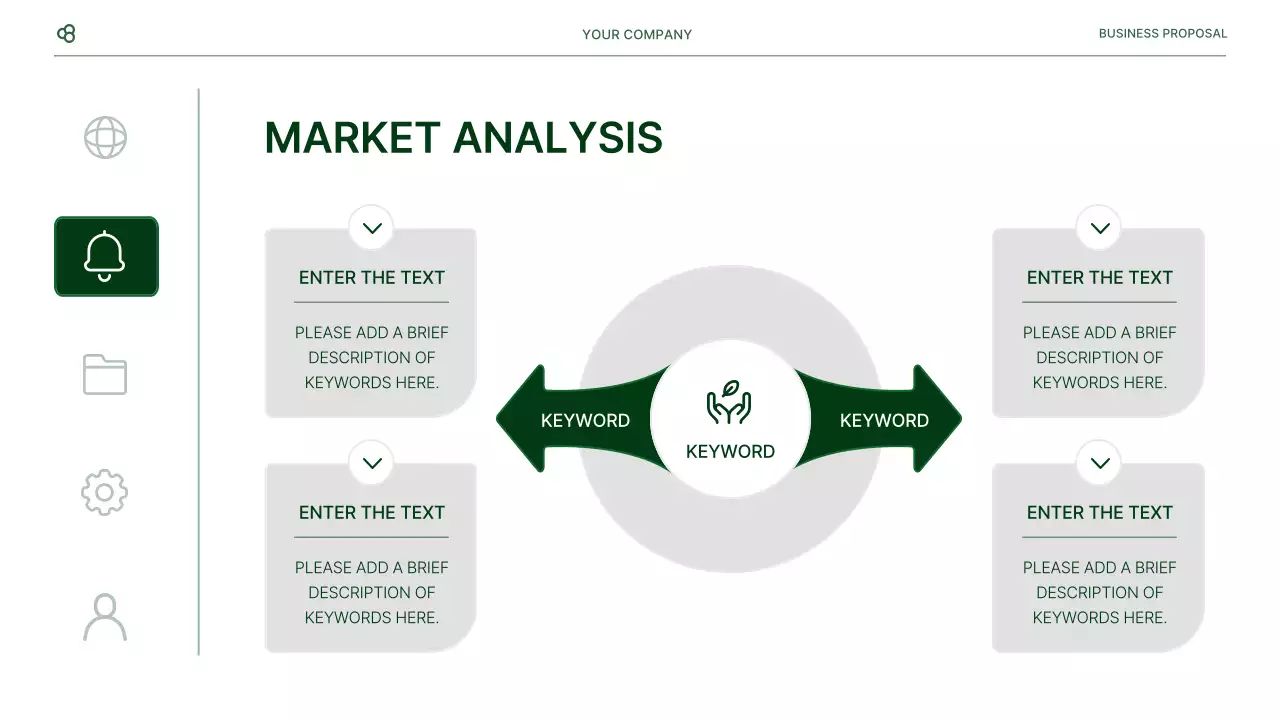 YOUR COMPANY

BUSINESS PROPOSAL

MARKET ANALYSIS

ENTER THE TEXT

PLEASE ADD A BRIEF DESCRIPTION OF KEYWORDS HERE.

ENTER THE TEXT

PLEASE ADD A BRIEF DESCRIPTION OF KEYWORDS HERE.

KEYWORD

KEYWORD

KEYWORD

ENTER THE TEXT

PLEASE ADD A BRIEF DESCRIPTION OF KEYWORDS HERE.

ENTER THE TEXT

PLEASE ADD A BRIEF DESCRIPTION OF KEYWORDS HERE.